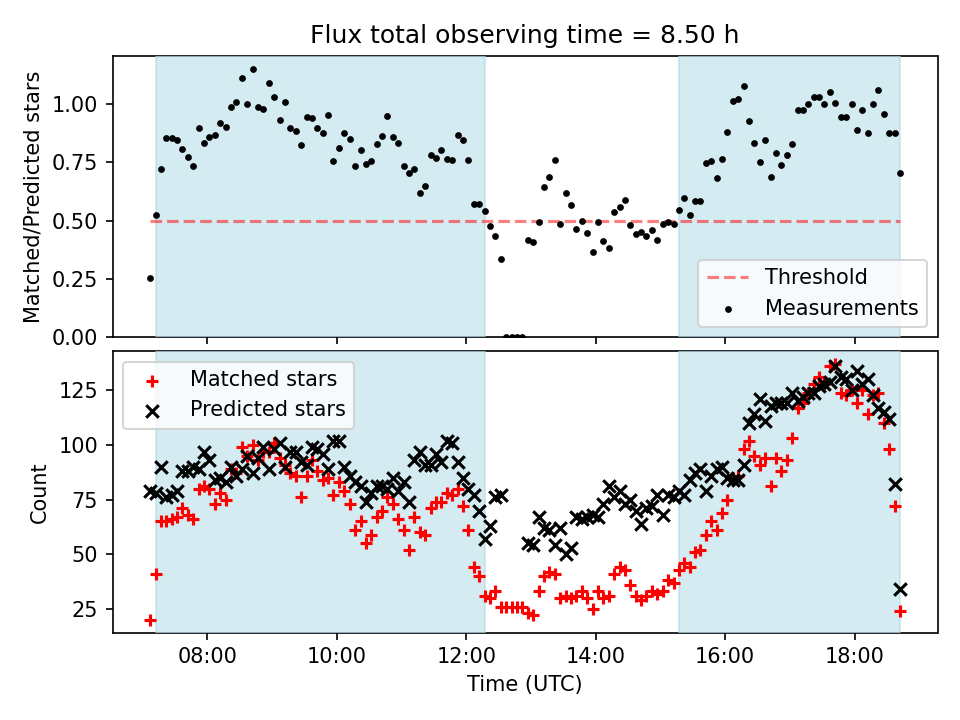 Flux total observing time = 8.50 h

Matched/Predicted stars

1.00
0.75
0.50
0.25
0.00

Threshold
Measurements

Matched stars
Predicted stars

Count

125
100
75
50
25

08:00
10:00
12:00
14:00
16:00
18:00

Time (UTC)